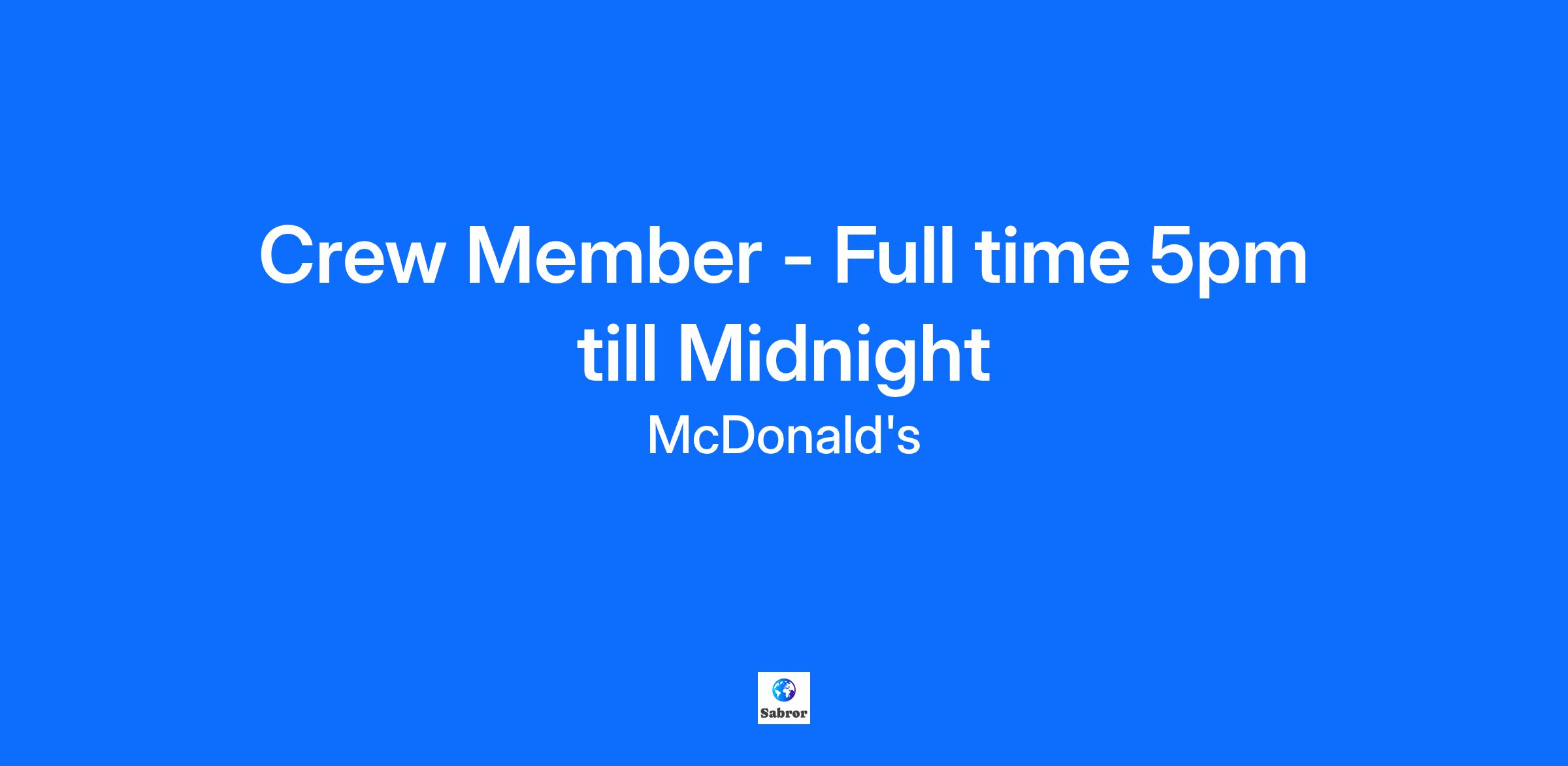 Crew Member - Full time 5pm till Midnight

McDonald's

Sabror